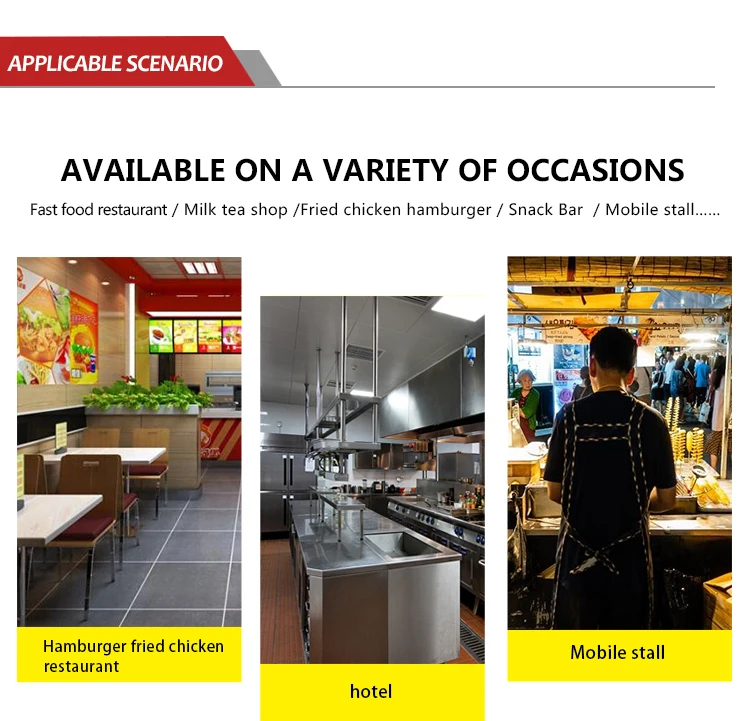 APPLICABLE SCENARIO

AVAILABLE ON A VARIETY OF OCCASIONS

Fast food restaurant / Milk tea shop /Fried chicken hamburger / Snack Bar / Mobile stall......

Hamburger fried chicken restaurant

hotel

Mobile stall